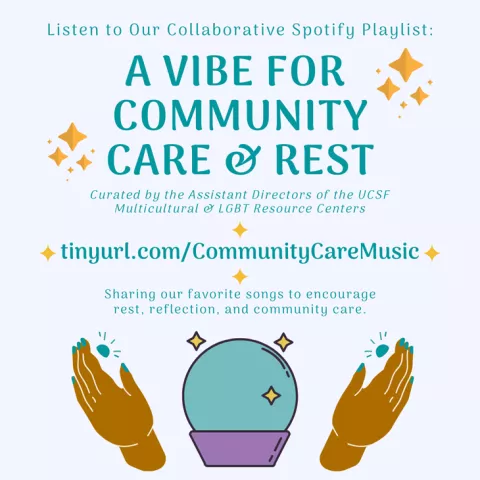 Listen to Our Collaborative Spotify Playlist:

A VIBE FOR COMMUNITY CARE & REST

Curated by the Assistant Directors of the UCSF Multicultural & LGBT Resource Centers

tinyurl.com/CommunityCareMusic

Sharing our favorite songs to encourage rest, reflection, and community care.